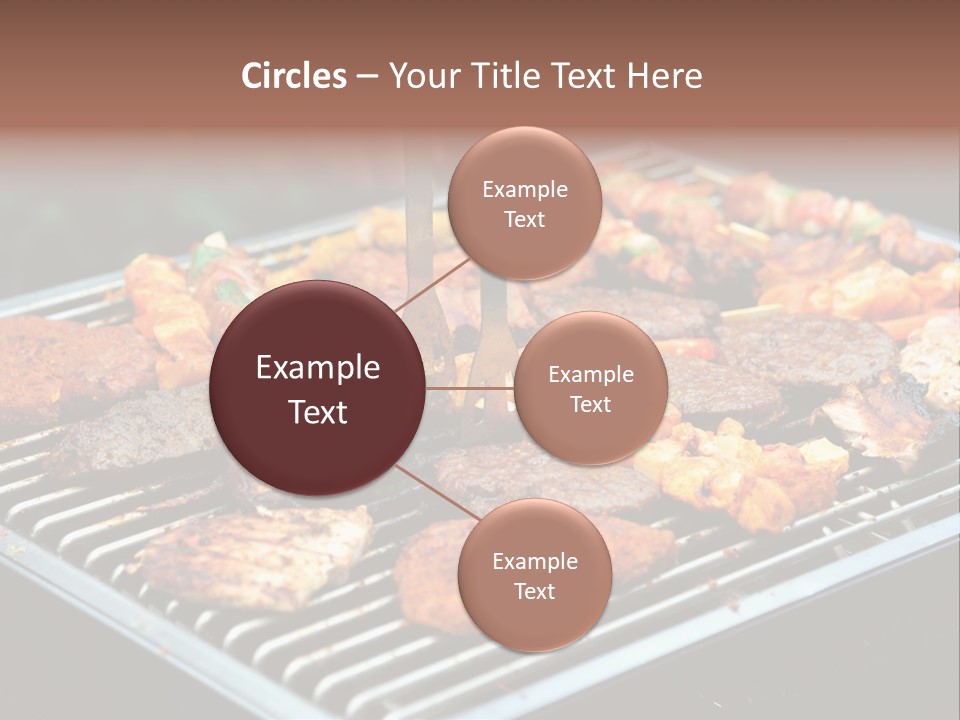 Circles – Your Title Text Here

Example Text

Example Text

Example Text

Example Text